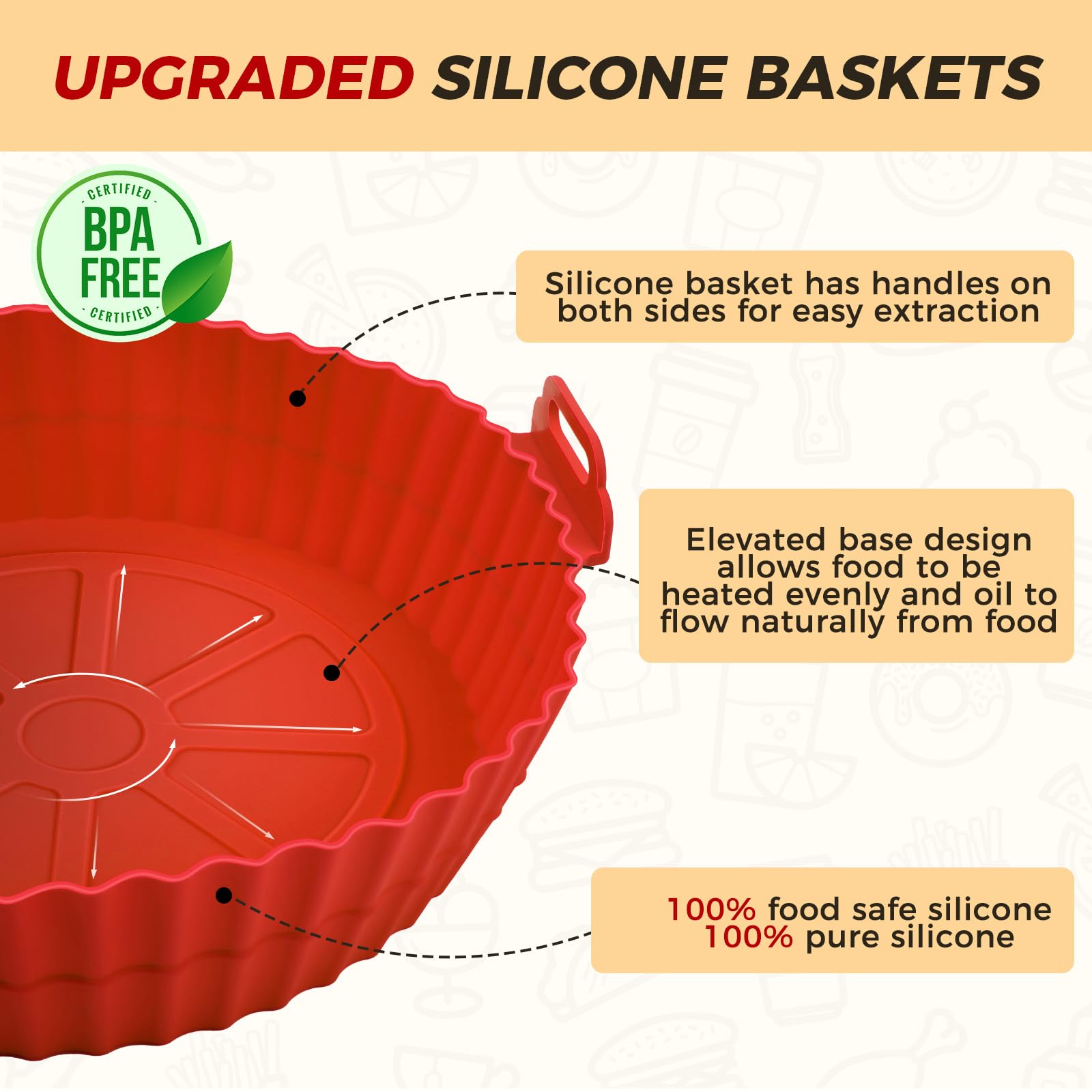 UPGRADED SILICONE BASKETS

CERTIFIED
BPA FREE
CERTIFIED

Silicone basket has handles on both sides for easy extraction

Elevated base design allows food to be heated evenly and oil to flow naturally from food

100% food safe silicone
100% pure silicone